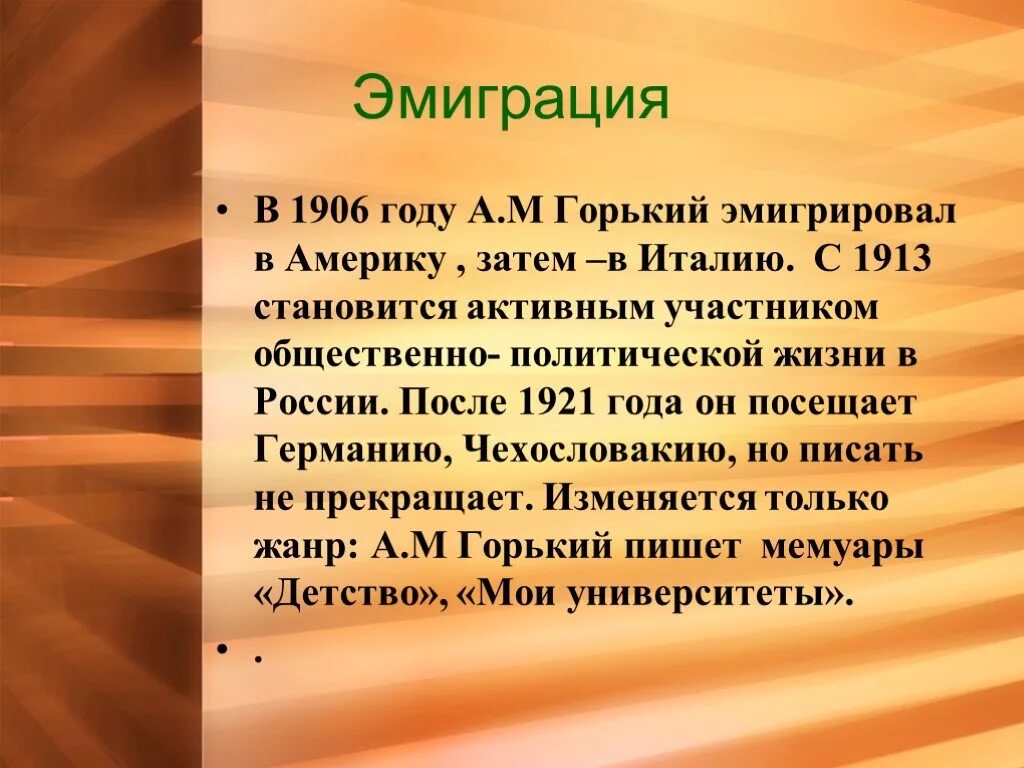 Эмиграция

• В 1906 году А.М Горький эмигрировал в Америку , затем –в Италию. С 1913 становится активным участником общественно- политической жизни в России. После 1921 года он посещает Германию, Чехословакию, но писать не прекращает. Изменяется только жанр: А.М Горький пишет мемуары «Детство», «Мои университеты».

• .